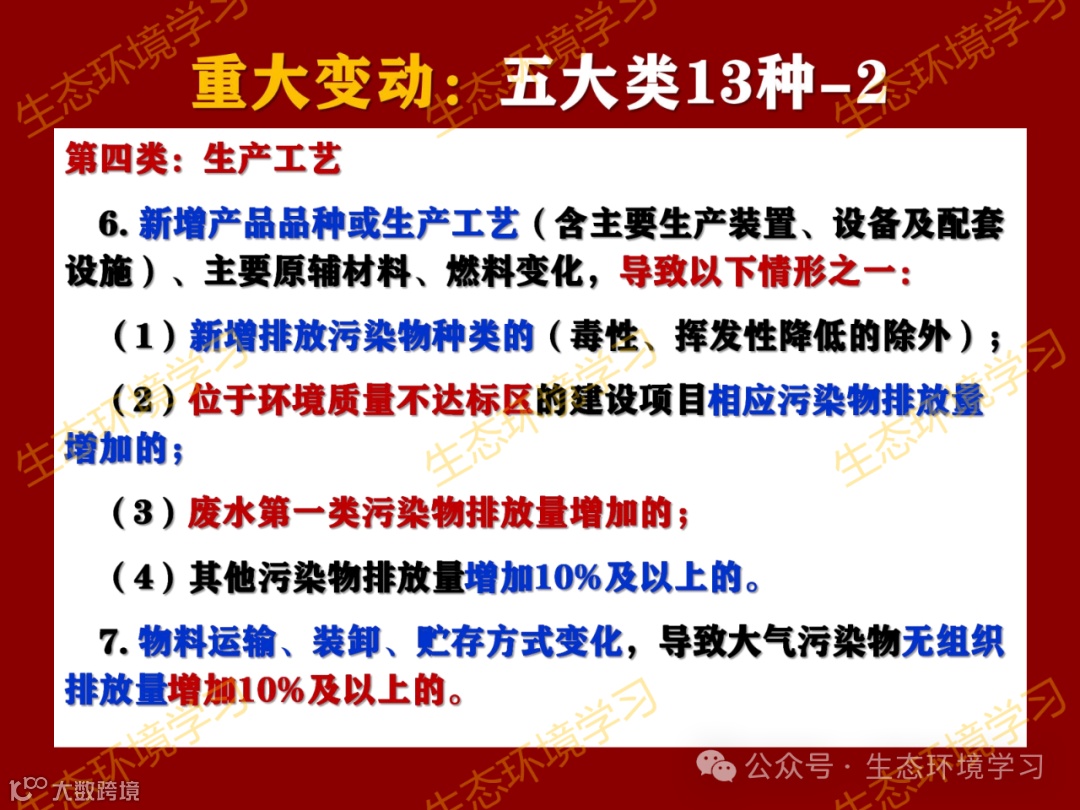 重大变动：五大类13种-2

第四类：生产工艺

6. 新增产品品种或生产工艺（含主要生产装置、设备及配套设施）、主要原辅材料、燃料变化，导致以下情形之一：

（1）新增排放污染物种类的（毒性、挥发性降低的除外）；

（2）位于环境质量不达标区的建设项目相应污染物排放量增加的；

（3）废水第一类污染物排放量增加的；

（4）其他污染物排放量增加10%及以上的。

7. 物料运输、装卸、贮存方式变化，导致大气污染物无组织排放量增加10%及以上的。

生态环境学习

公众号 · 生态环境学习

大数跨境